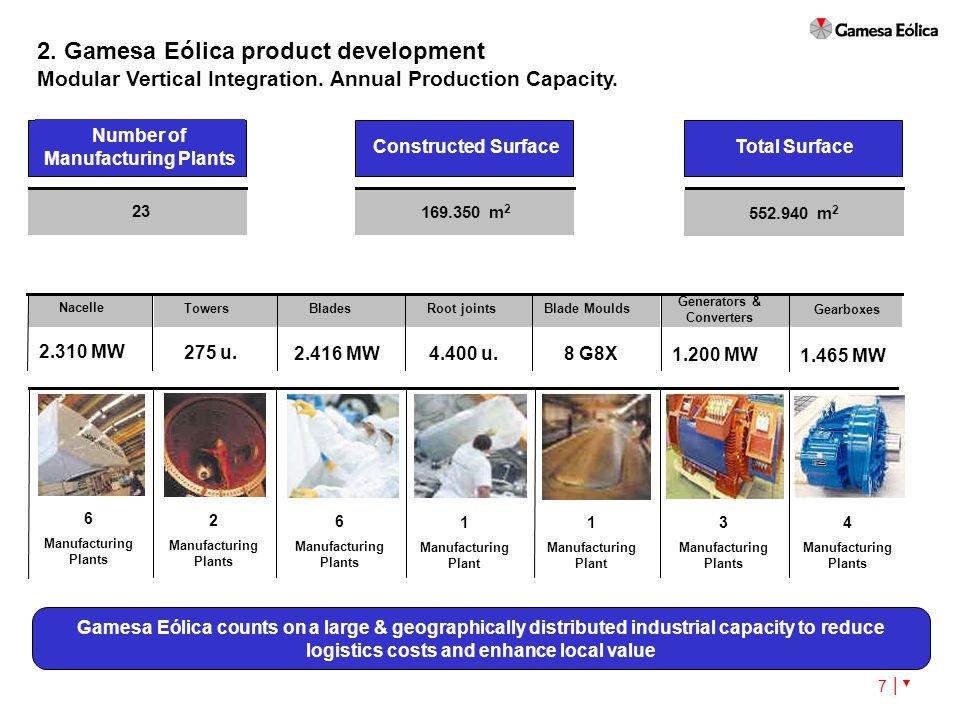 Gamesa Eólica

2. Gamesa Eólica product development
Modular Vertical Integration. Annual Production Capacity.

| Number of Manufacturing Plants | Constructed Surface | Total Surface |
|---|---|---|
| 23 | 169.350 $m^2$ | 552.940 $m^2$ |

| Nacelle | Towers | Blades | Root joints | Blade Moulds | Generators & Converters | Gearboxes |
|---|---|---|---|---|---|---|
| 2.310 MW | 275 u. | 2.416 MW | 4.400 u. | 8 G8X | 1.200 MW | 1.465 MW |
| 6 Manufacturing Plants | 2 Manufacturing Plants | 6 Manufacturing Plants | 1 Manufacturing Plant | 1 Manufacturing Plant | 3 Manufacturing Plants | 4 Manufacturing Plants |

Gamesa Eólica counts on a large & geographically distributed industrial capacity to reduce logistics costs and enhance local value

7